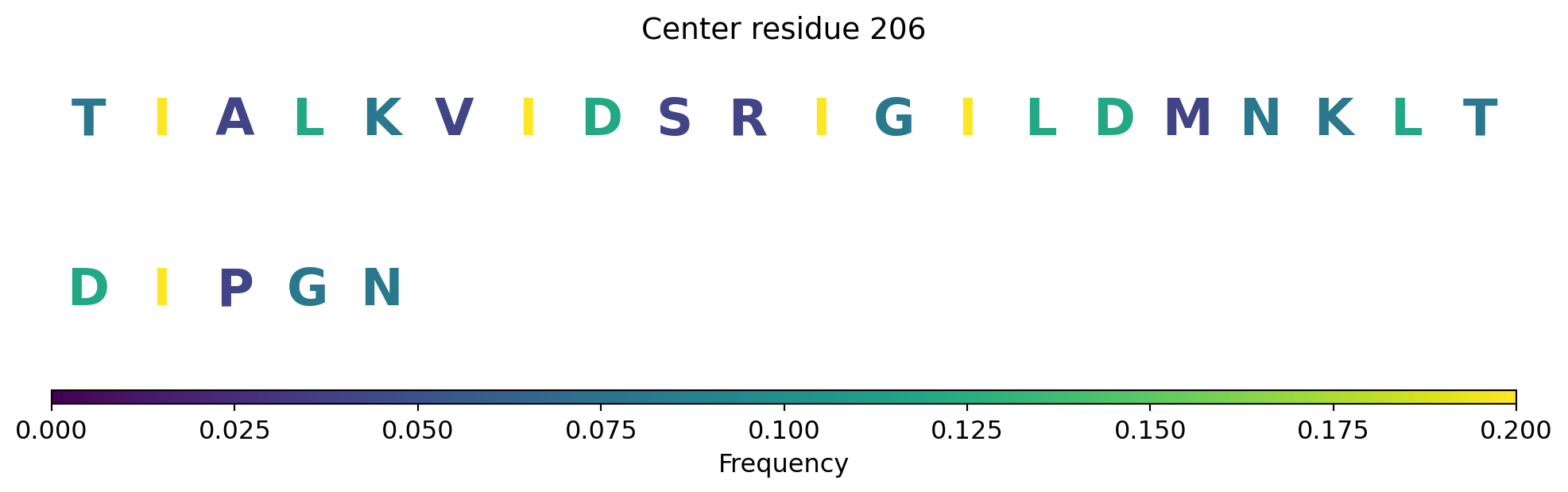 Center residue 206

T I A L K V I D S R I G I L D M N K L T

D I P G N

0.000 0.025 0.050 0.075 0.100 0.125 0.150 0.175 0.200
Frequency